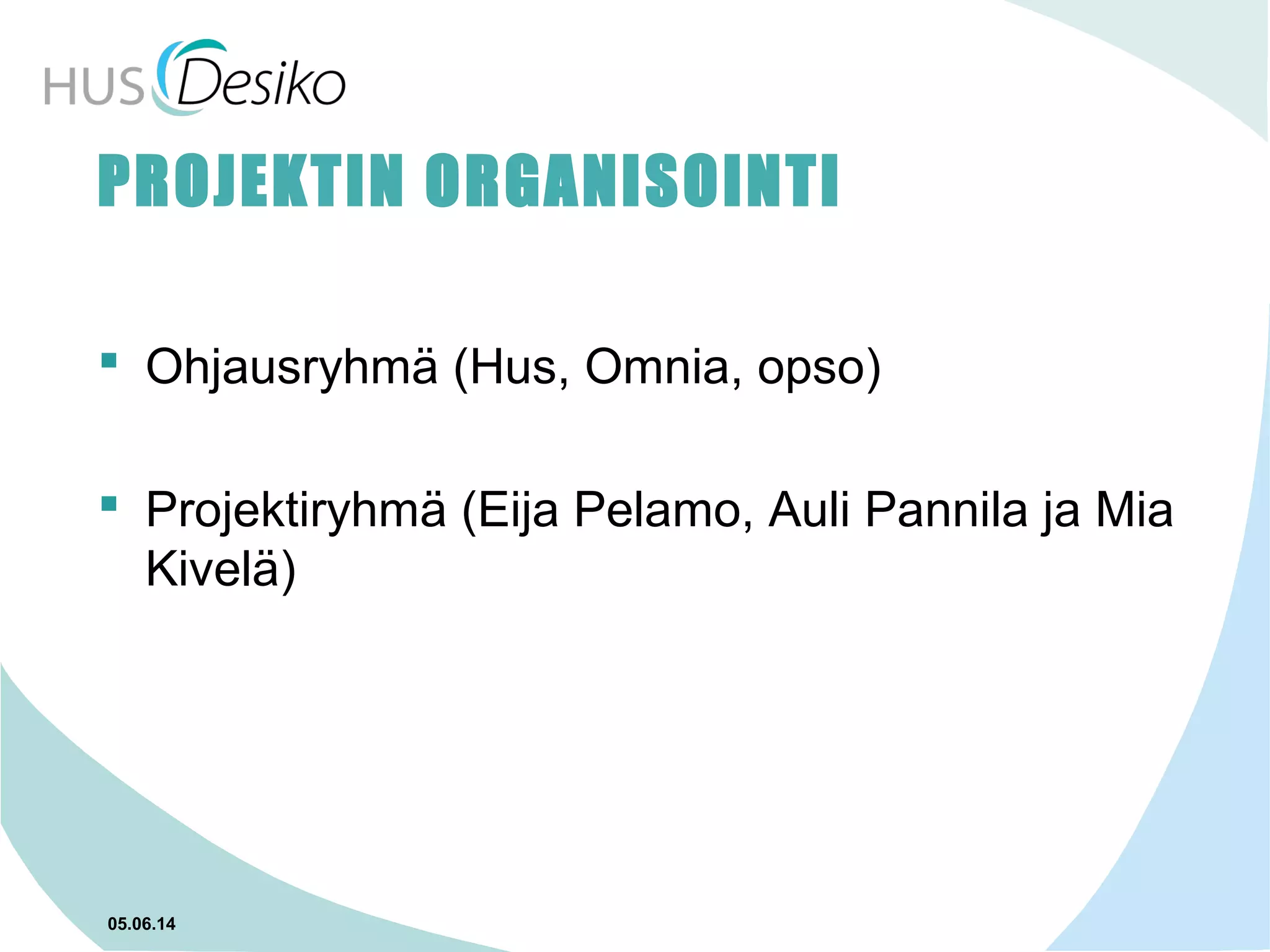 HUS Desiko

PROJEKTIN ORGANISOINTI

▪ Ohjausryhmä (Hus, Omnia, opso)

▪ Projektiryhmä (Eija Pelamo, Auli Pannila ja Mia Kivelä)

05.06.14